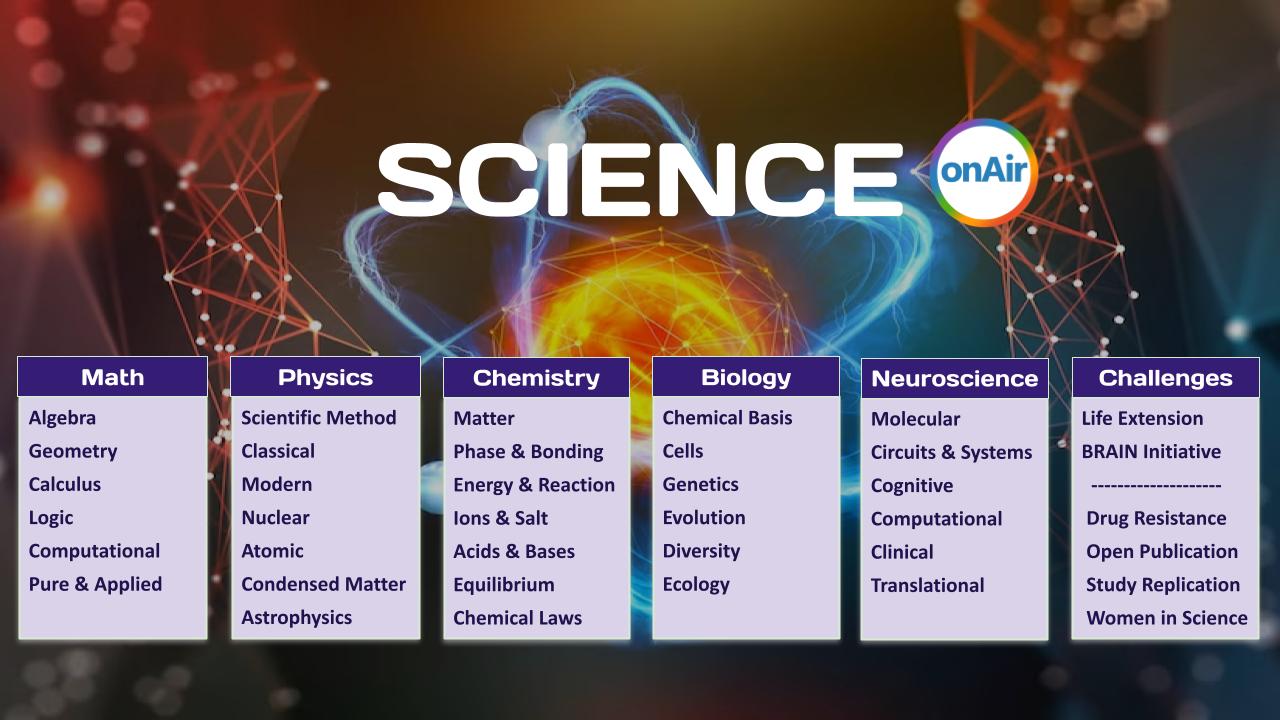 SCIENCE onAir

Math
Algebra
Geometry
Calculus
Logic
Computational
Pure & Applied

Physics
Scientific Method
Classical
Modern
Nuclear
Atomic
Condensed Matter
Astrophysics

Chemistry
Matter
Phase & Bonding
Energy & Reaction
Ions & Salt
Acids & Bases
Equilibrium
Chemical Laws

Biology
Chemical Basis
Cells
Genetics
Evolution
Diversity
Ecology

Neuroscience
Molecular
Circuits & Systems
Cognitive
Computational
Clinical
Translational

Challenges
Life Extension
BRAIN Initiative
--------------------
Drug Resistance
Open Publication
Study Replication
Women in Science